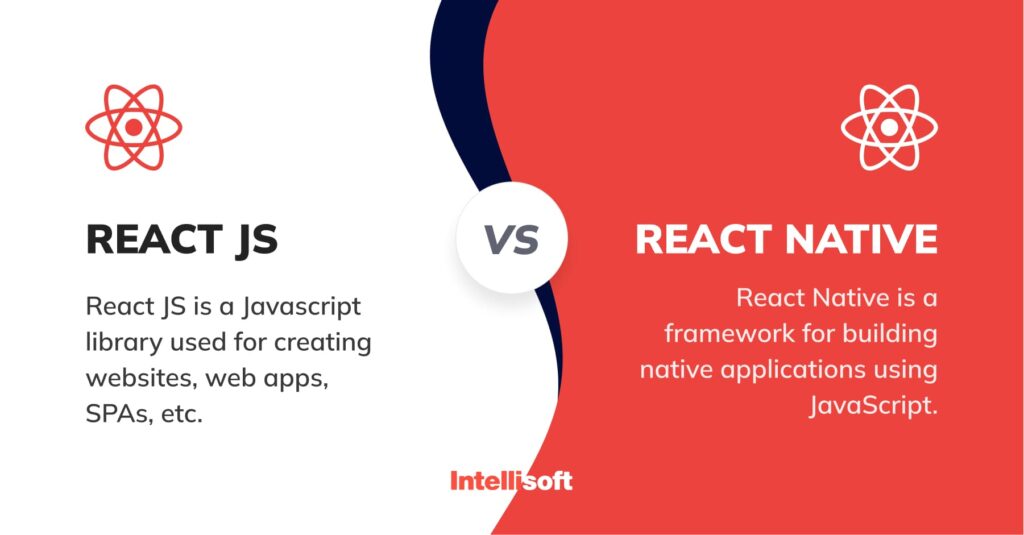 REACT JS

React JS is a Javascript library used for creating websites, web apps, SPAs, etc.

VS

REACT NATIVE

React Native is a framework for building native applications using JavaScript.

Intellisoft